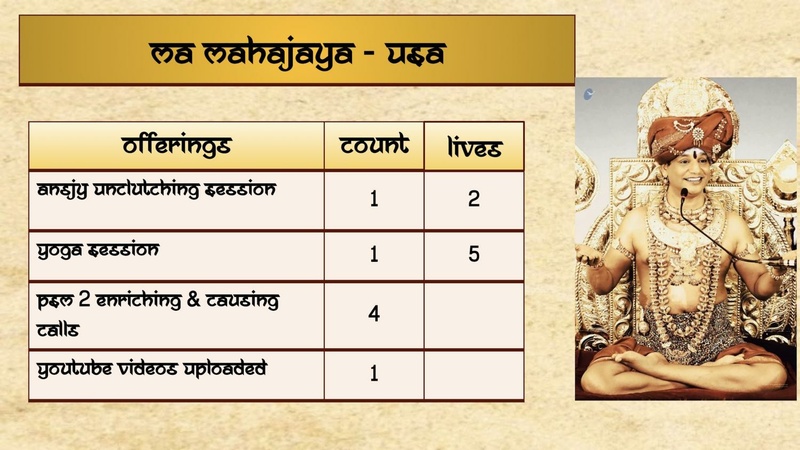 Ma Mahajaya - USA

| Offerings | Count | Lives |
|---|---|---|
| ANSJY Unclutching Session | 1 | 2 |
| Yoga Session | 1 | 5 |
| PSM 2 Enriching & Causing Calls | 4 | |
| YouTube Videos Uploaded | 1 | |